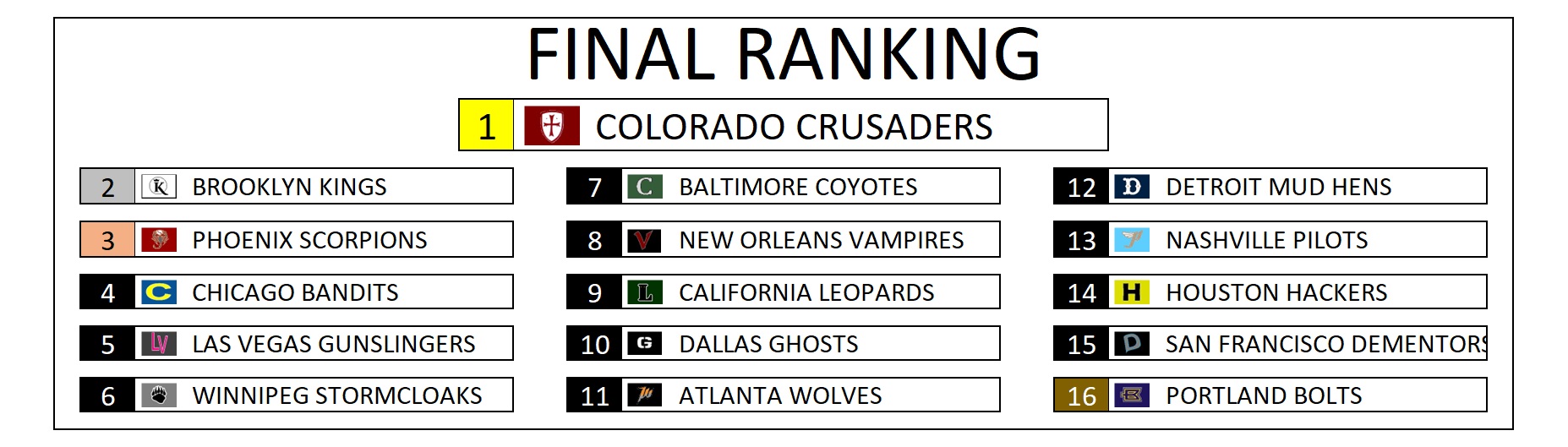 FINAL RANKING

1 COLORADO CRUSADERS

2 BROOKLYN KINGS
3 PHOENIX SCORPIONS
4 CHICAGO BANDITS
5 LAS VEGAS GUNSLINGERS
6 WINNIPEG STORMCLOAKS

7 BALTIMORE COYOTES
8 NEW ORLEANS VAMPIRES
9 CALIFORNIA LEOPARDS
10 DALLAS GHOSTS
11 ATLANTA WOLVES

12 DETROIT MUD HENS
13 NASHVILLE PILOTS
14 HOUSTON HACKERS
15 SAN FRANCISCO DEMENTORS
16 PORTLAND BOLTS